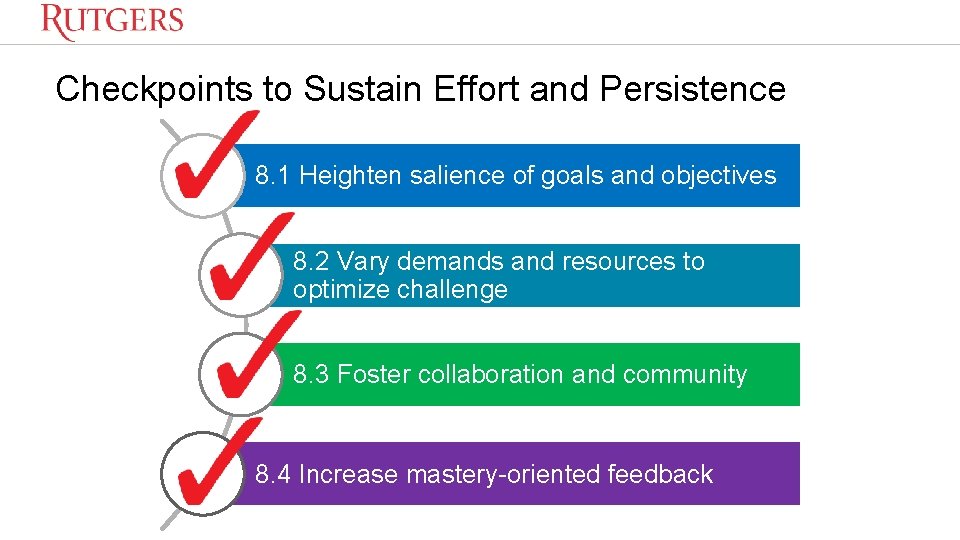 RUTGERS

Checkpoints to Sustain Effort and Persistence

8.1 Heighten salience of goals and objectives

8.2 Vary demands and resources to optimize challenge

8.3 Foster collaboration and community

8.4 Increase mastery-oriented feedback